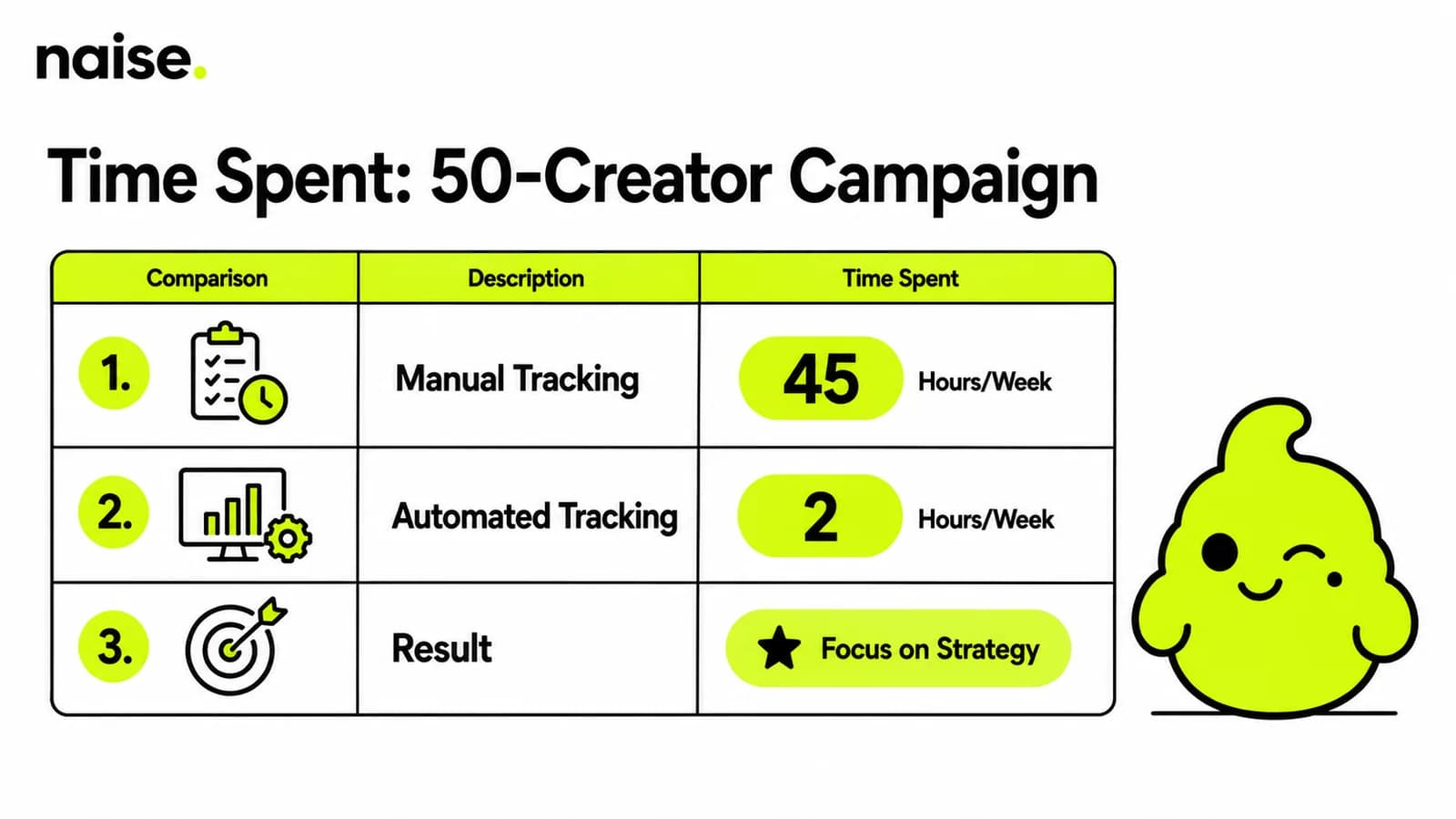 naise.

Time Spent: 50-Creator Campaign

| Comparison | Description | Time Spent |
|---|---|---|
| 1. | Manual Tracking | 45 Hours/Week |
| 2. | Automated Tracking | 2 Hours/Week |
| 3. | Result | Focus on Strategy |